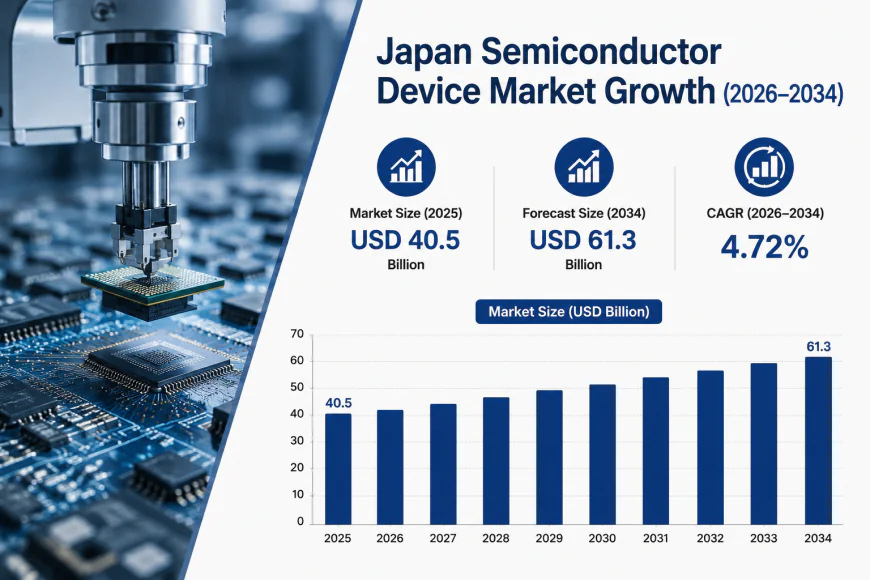 Japan Semiconductor Device Market Growth (2026–2034)

Market Size (2025)
USD 40.5
Billion

Forecast Size (2034)
USD 61.3
Billion

CAGR (2026–2034)
4.72%

Market Size (USD Billion)

70
60
50
40
30
20
10
0

40.5
61.3

2025 2026 2027 2028 2029 2030 2031 2032 2033 2034